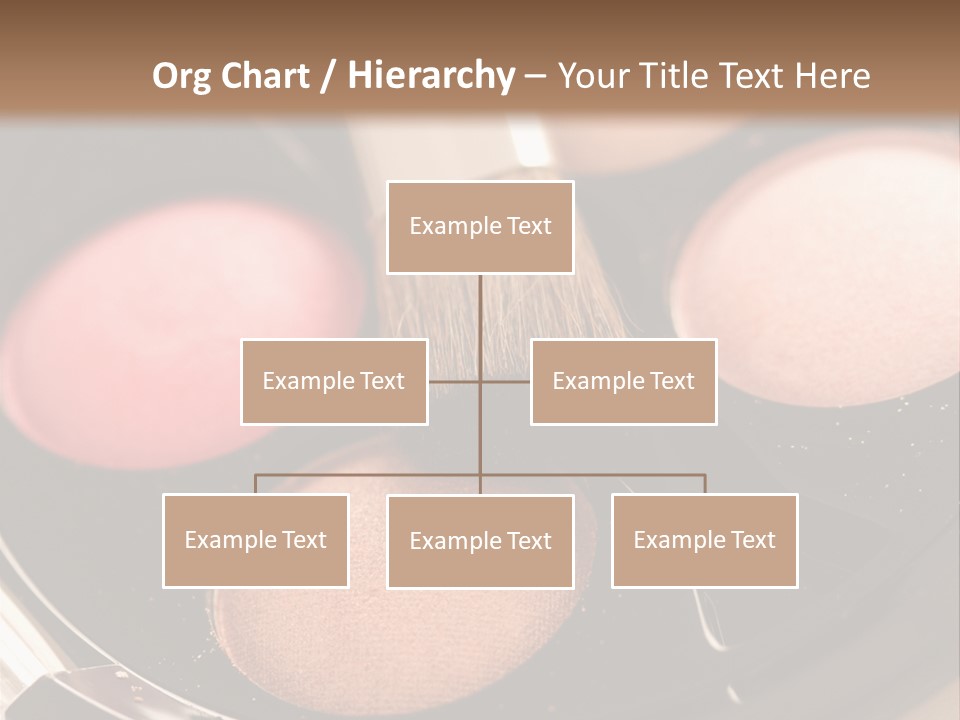 Org Chart / Hierarchy – Your Title Text Here

Example Text

Example Text

Example Text

Example Text

Example Text

Example Text